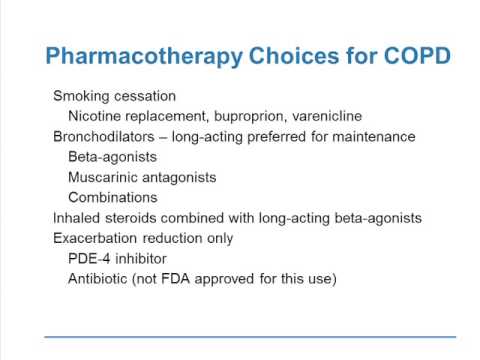 Pharmacotherapy Choices for COPD

Smoking cessation
Nicotine replacement, buproprion, varenicline
Bronchodilators – long-acting preferred for maintenance
Beta-agonists
Muscarinic antagonists
Combinations
Inhaled steroids combined with long-acting beta-agonists
Exacerbation reduction only
PDE-4 inhibitor
Antibiotic (not FDA approved for this use)